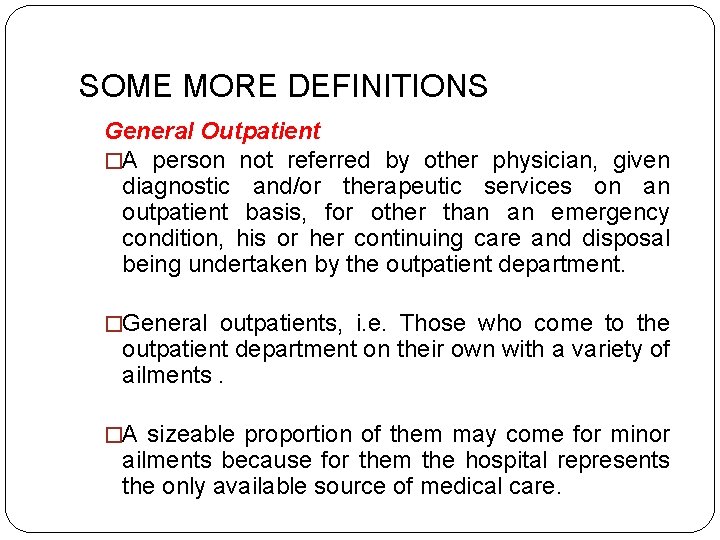 SOME MORE DEFINITIONS

General Outpatient

□A person not referred by other physician, given diagnostic and/or therapeutic services on an outpatient basis, for other than an emergency condition, his or her continuing care and disposal being undertaken by the outpatient department.

□General outpatients, i.e. Those who come to the outpatient department on their own with a variety of ailments .

□A sizeable proportion of them may come for minor ailments because for them the hospital represents the only available source of medical care.